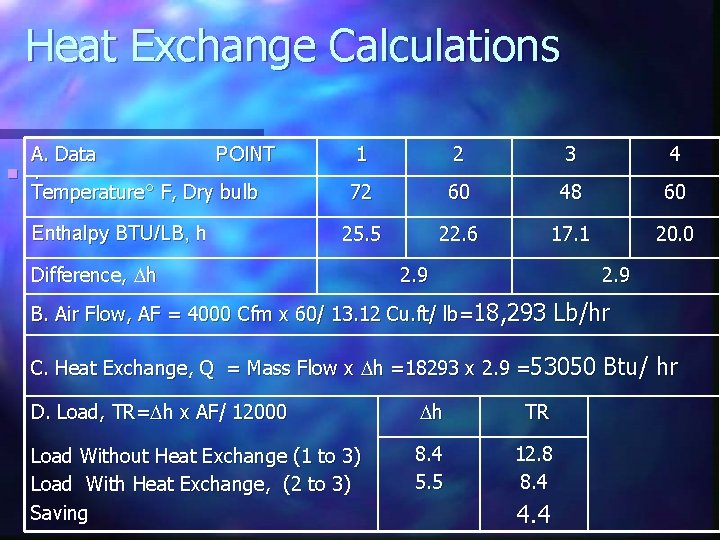 Heat Exchange Calculations

| A. Data POINT | 1 | 2 | 3 | 4 |
|---|---|---|---|---|
| Temperature° F, Dry bulb | 72 | 60 | 48 | 60 |
| Enthalpy BTU/LB, h | 25.5 | 22.6 | 17.1 | 20.0 |
| Difference, $\Delta$h | 2.9 | | 2.9 | |

B. Air Flow, AF = 4000 Cfm x 60/ 13.12 Cu.ft/ lb=18,293 Lb/hr

C. Heat Exchange, Q = Mass Flow x $\Delta$h =18293 x 2.9 =53050 Btu/ hr

| D. Load, TR=$\Delta$h x AF/ 12000 | $\Delta$h | TR |
|---|---|---|
| Load Without Heat Exchange (1 to 3) | 8.4 | 12.8 |
| Load With Heat Exchange, (2 to 3) | 5.5 | 8.4 |
| Saving | | 4.4 |